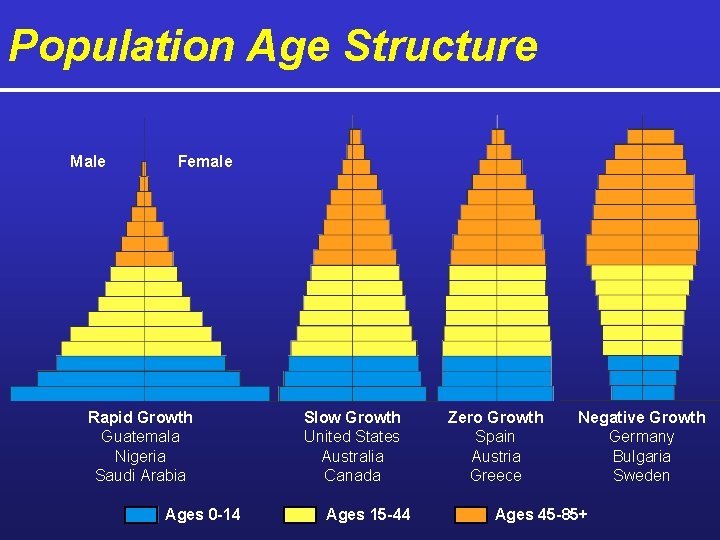 Population Age Structure

Male Female

Rapid Growth
Guatemala
Nigeria
Saudi Arabia

Slow Growth
United States
Australia
Canada

Zero Growth
Spain
Austria
Greece

Negative Growth
Germany
Bulgaria
Sweden

Ages 0-14
Ages 15-44
Ages 45-85+